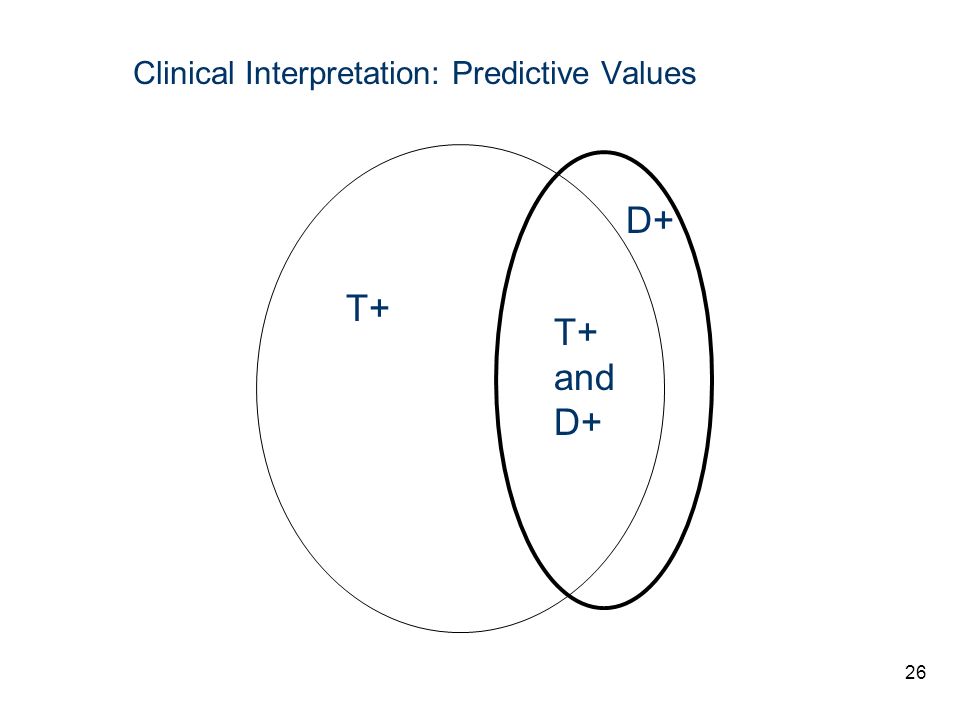 Clinical Interpretation: Predictive Values

D+

T+

T+
and
D+

26